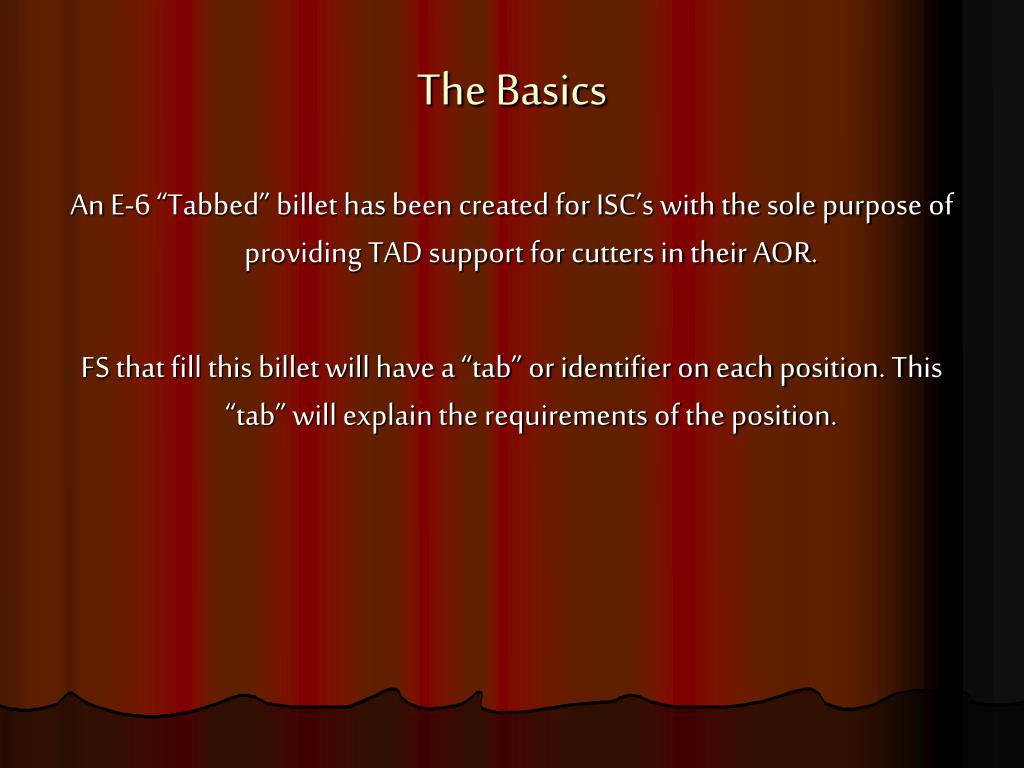 The Basics

An E-6 “Tabbed” billet has been created for ISC’s with the sole purpose of providing TAD support for cutters in their AOR.

FS that fill this billet will have a “tab” or identifier on each position. This “tab” will explain the requirements of the position.